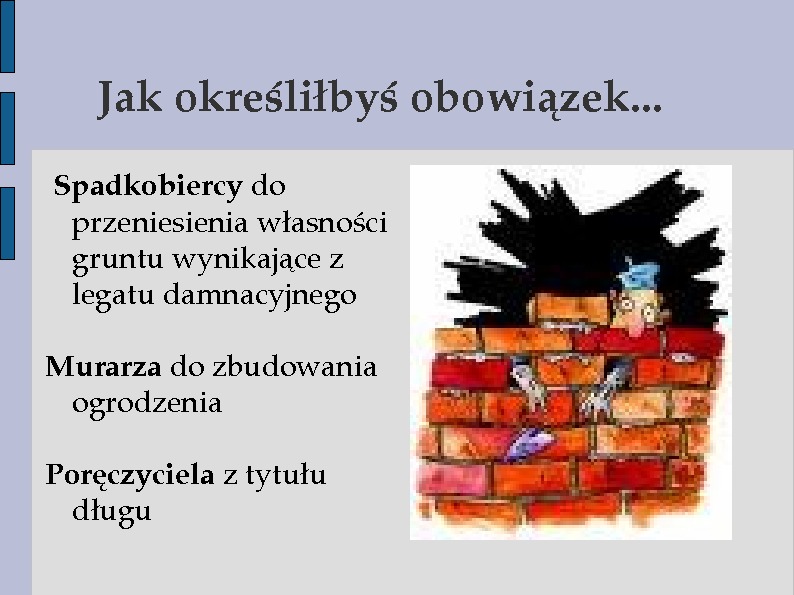 Jak określiłbyś obowiązek...

Spadkobiercy do przeniesienia własności gruntu wynikające z legatu damnacyjnego

Murarza do zbudowania ogrodzenia

Poręczyciela z tytułu długu